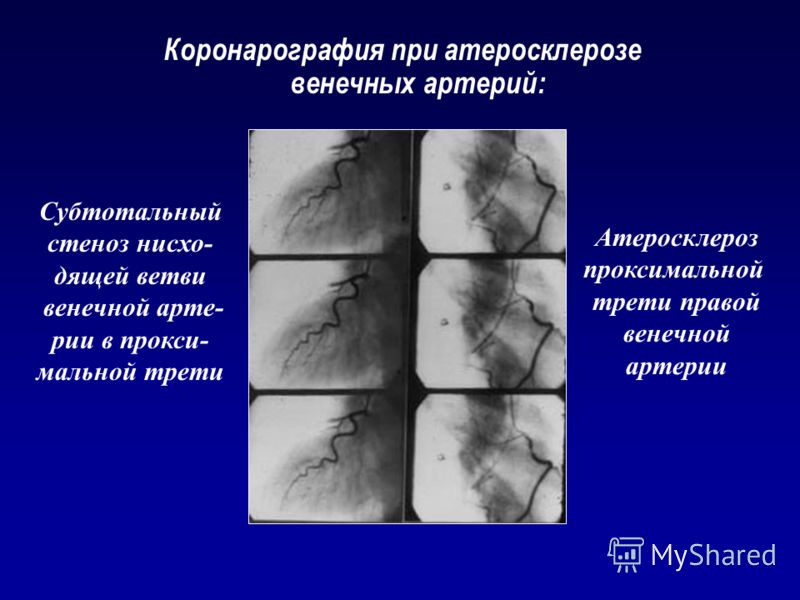 Коронарография при атеросклерозе венечных артерий:

Субтотальный стеноз нисходящей ветви венечной артерии в проксимальной трети

Атеросклероз проксимальной трети правой венечной артерии

MyShared